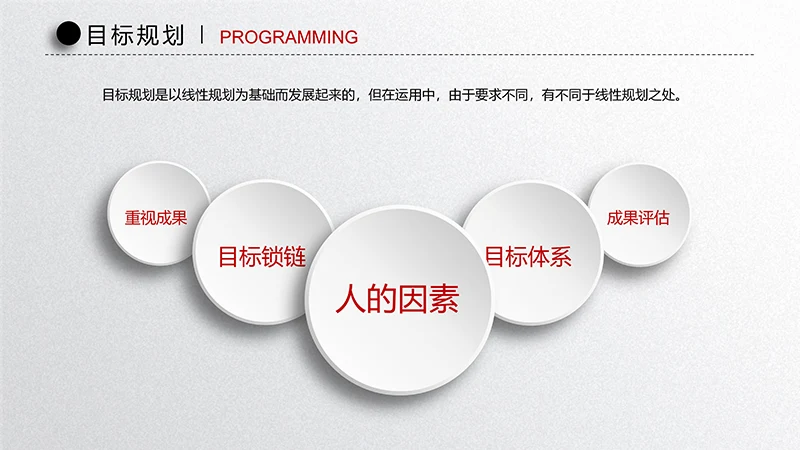 目标规划 | PROGRAMMING

目标规划是以线性规划为基础而发展起来的，但在运用中，由于要求不同，有不同于线性规划之处。

重视成果

目标锁链

人的因素

目标体系

成果评估